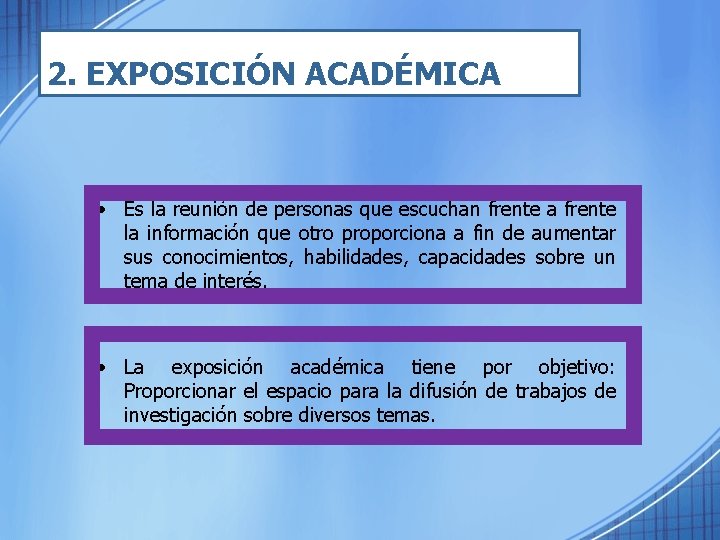 2. EXPOSICIÓN ACADÉMICA

• Es la reunión de personas que escuchan frente a frente la información que otro proporciona a fin de aumentar sus conocimientos, habilidades, capacidades sobre un tema de interés.

• La exposición académica tiene por objetivo: Proporcionar el espacio para la difusión de trabajos de investigación sobre diversos temas.